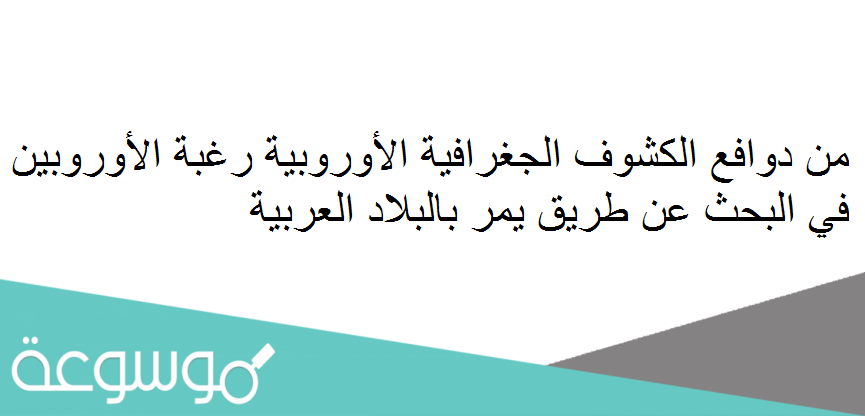 من دوافع الكشوف الجغرافية الأوروبية رغبة الأوروبين في البحث عن طريق يمر بالبلاد العربية

موسوعة